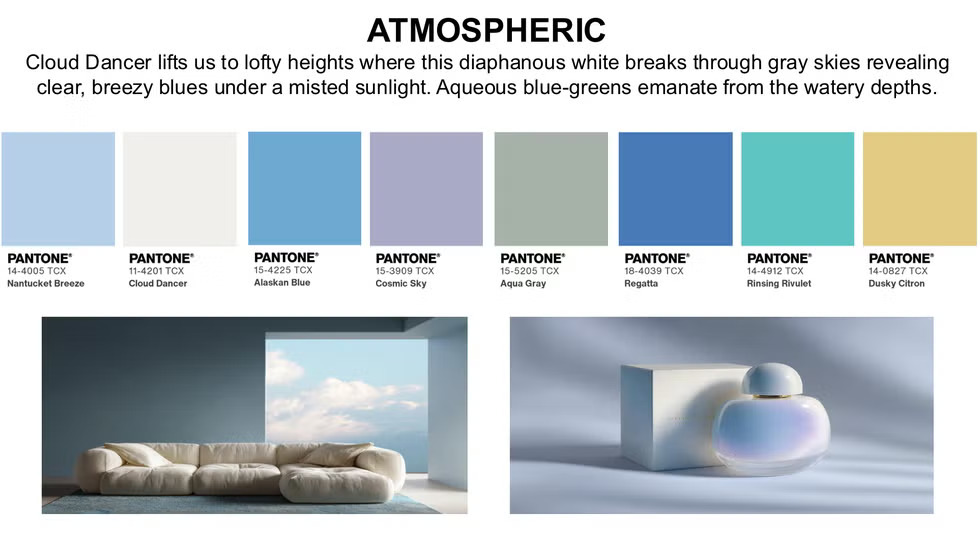 ATMOSPHERIC

Cloud Dancer lifts us to lofty heights where this diaphanous white breaks through gray skies revealing clear, breezy blues under a misted sunlight. Aqueous blue-greens emanate from the watery depths.

PANTONE®
14-4005 TCX
Nantucket Breeze

PANTONE®
11-4201 TCX
Cloud Dancer

PANTONE®
15-4225 TCX
Alaskan Blue

PANTONE®
15-3909 TCX
Cosmic Sky

PANTONE®
15-5205 TCX
Aqua Gray

PANTONE®
18-4039 TCX
Regatta

PANTONE®
14-4912 TCX
Rinsing Rivulet

PANTONE®
14-0827 TCX
Dusky Citron